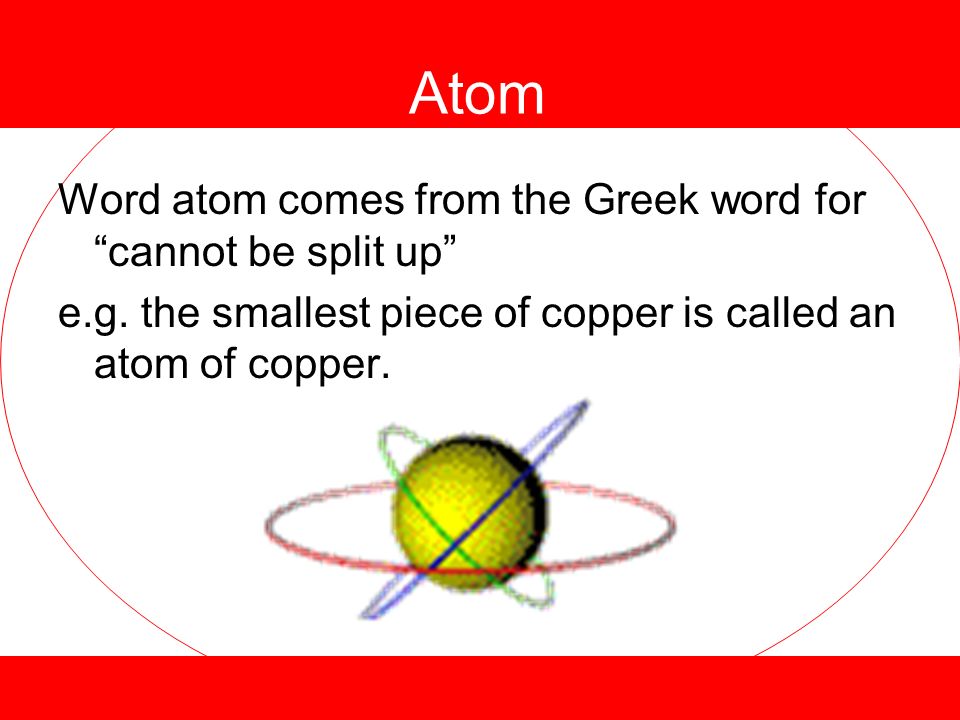 Atom

Word atom comes from the Greek word for “cannot be split up”

e.g. the smallest piece of copper is called an atom of copper.